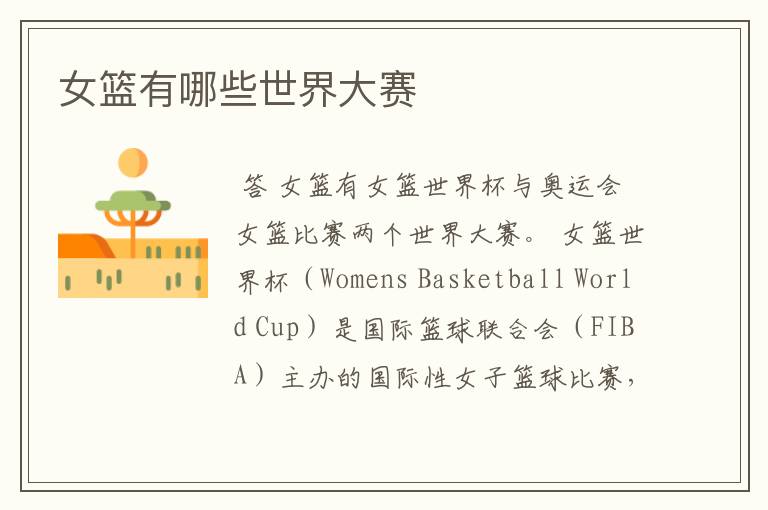 女篮有哪些世界大赛

答 女篮有女篮世界杯与奥运会女篮比赛两个世界大赛。 女篮世界杯（Womens Basketball World Cup）是国际篮球联合会（FIBA）主办的国际性女子篮球比赛，